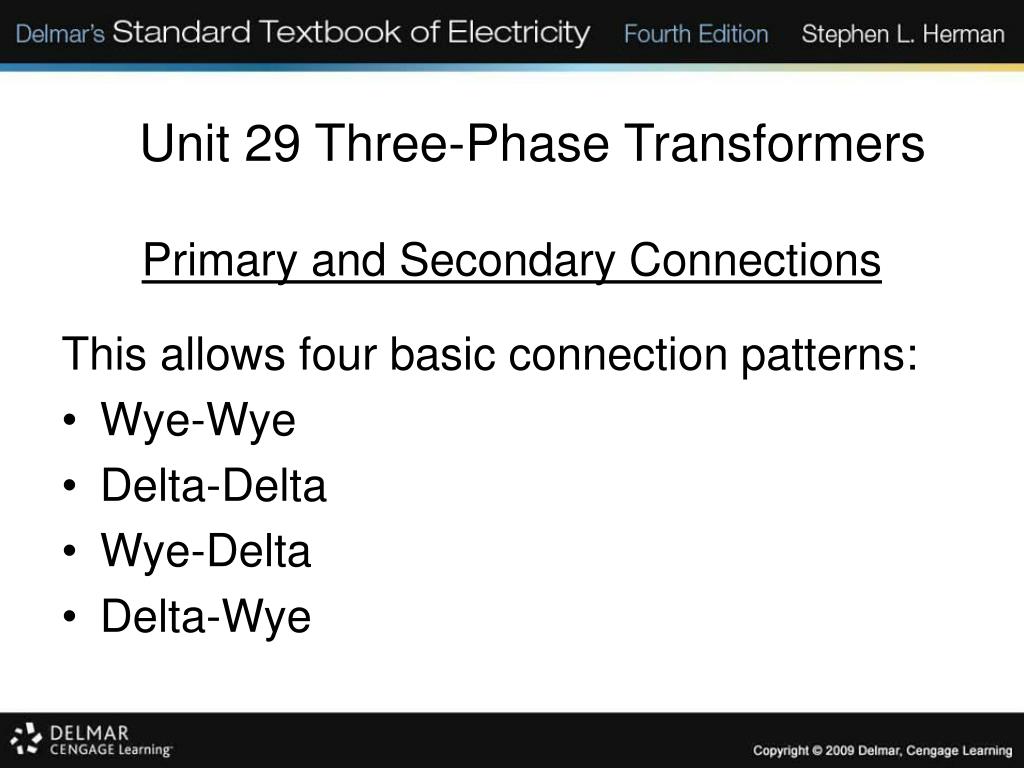 Delmar's Standard Textbook of Electricity Fourth Edition Stephen L. Herman

Unit 29 Three-Phase Transformers

Primary and Secondary Connections

This allows four basic connection patterns:
• Wye-Wye
• Delta-Delta
• Wye-Delta
• Delta-Wye

DELMAR CENGAGE Learning

Copyright © 2009 Delmar, Cengage Learning